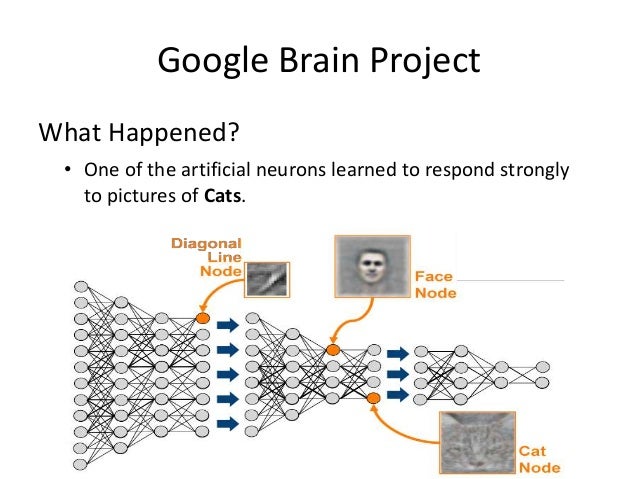 Google Brain Project

What Happened?

• One of the artificial neurons learned to respond strongly to pictures of **Cats**.

Diagonal Line Node

Face Node

Cat Node